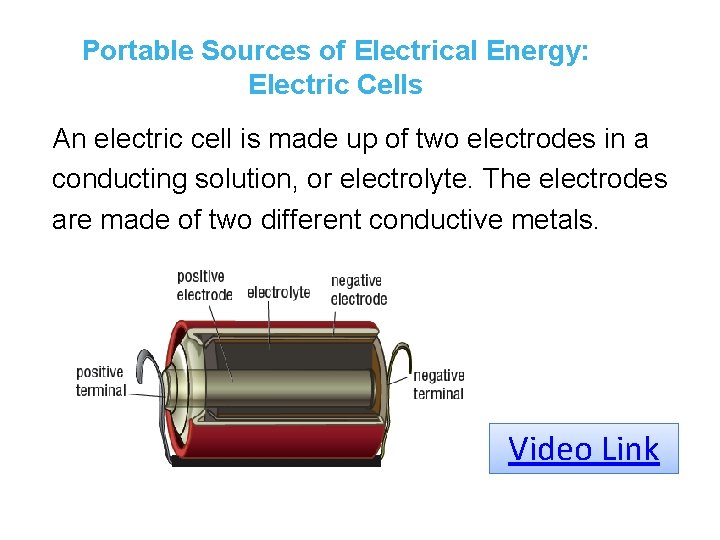 Portable Sources of Electrical Energy: Electric Cells

An electric cell is made up of two electrodes in a conducting solution, or electrolyte. The electrodes are made of two different conductive metals.

positive electrode
electrolyte
negative electrode
positive terminal
negative terminal

Video Link